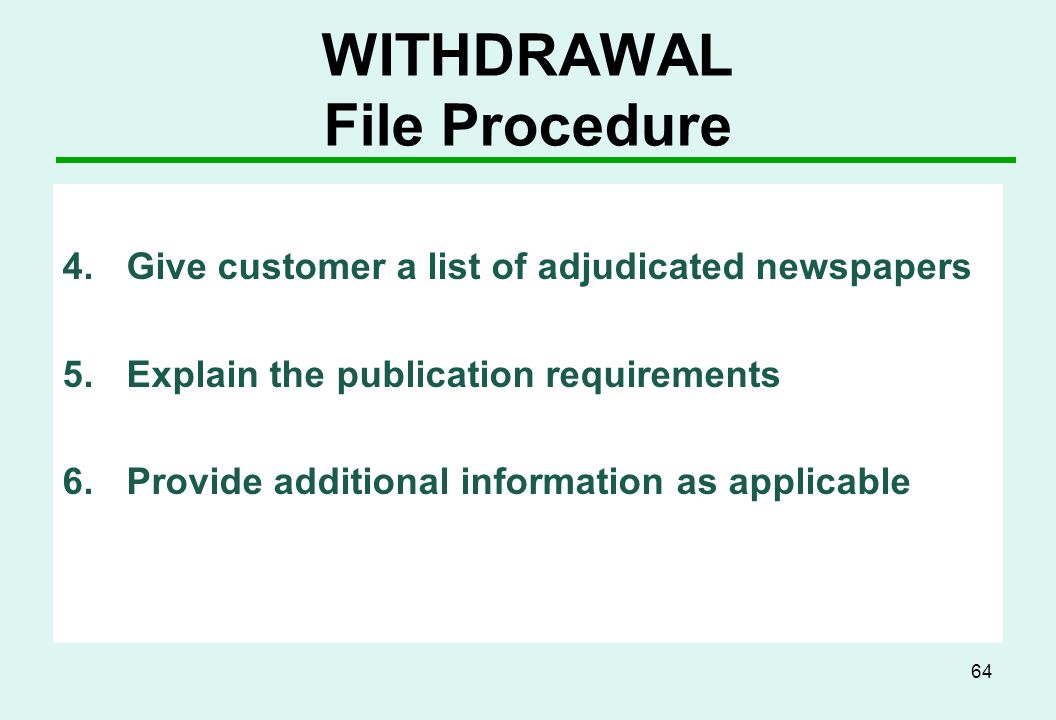 WITHDRAWAL
File Procedure

4. Give customer a list of adjudicated newspapers

5. Explain the publication requirements

6. Provide additional information as applicable

64